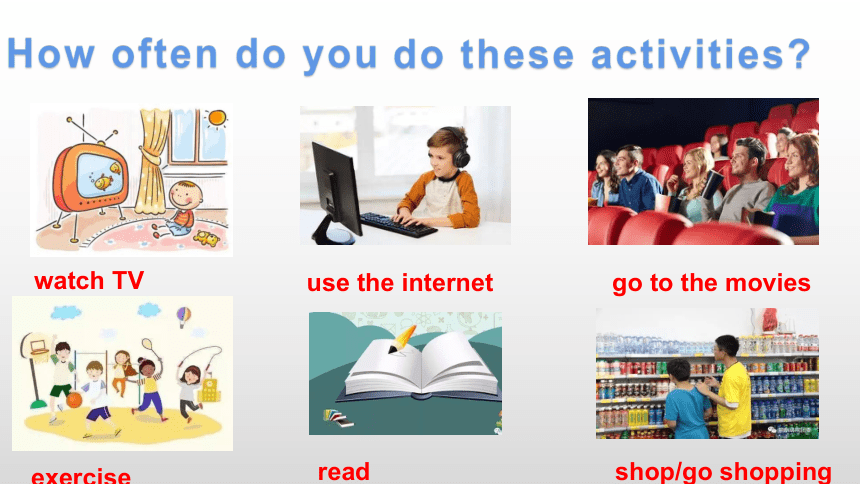 How often do you do these activities?

watch TV

use the internet

go to the movies

exercise

read

shop/go shopping